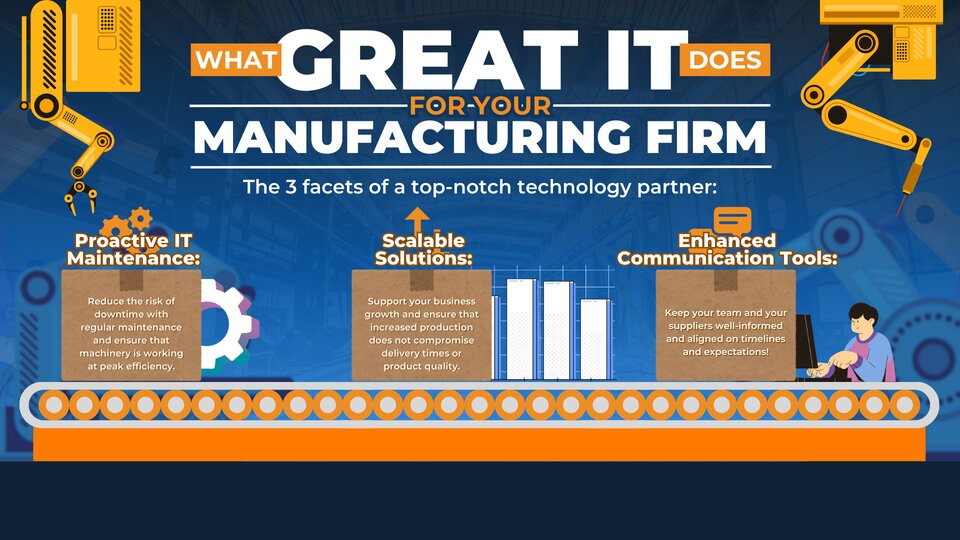 WHAT GREAT IT DOES FOR YOUR MANUFACTURING FIRM

The 3 facets of a top-notch technology partner:

Proactive IT Maintenance:

Reduce the risk of downtime with regular maintenance and ensure that machinery is working at peak efficiency.

Scalable Solutions:

Support your business growth and ensure that increased production does not compromise delivery times or product quality.

Enhanced Communication Tools:

Keep your team and your suppliers well-informed and aligned on timelines and expectations!